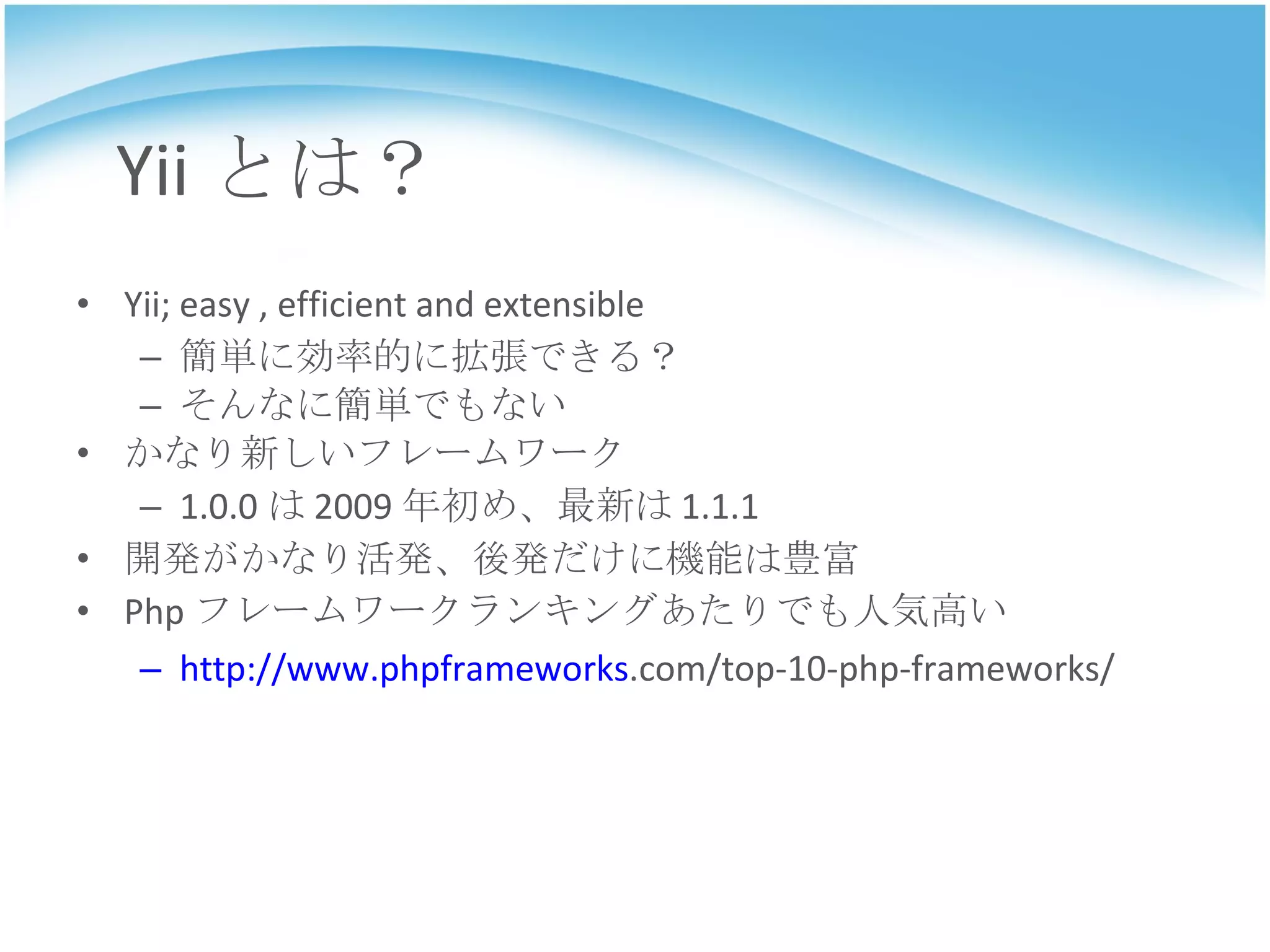 Yii とは？

• Yii; easy , efficient and extensible
  – 簡単に効率的に拡張できる？
  – そんなに簡単でもない
• かなり新しいフレームワーク
  – 1.0.0 は 2009 年初め、最新は 1.1.1
• 開発がかなり活発、後発だけに機能は豊富
• Php フレームワークランキングあたりでも人気高い
  – http://www.phpframeworks.com/top-10-php-frameworks/